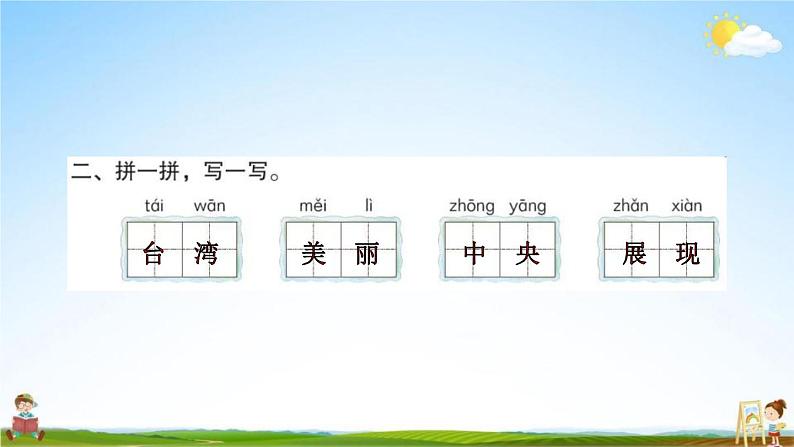 二、拼一拼，写一写。

tái wān
台 湾

měi lì
美 丽

zhōng yāng
中 央

zhǎn xiàn
展 现